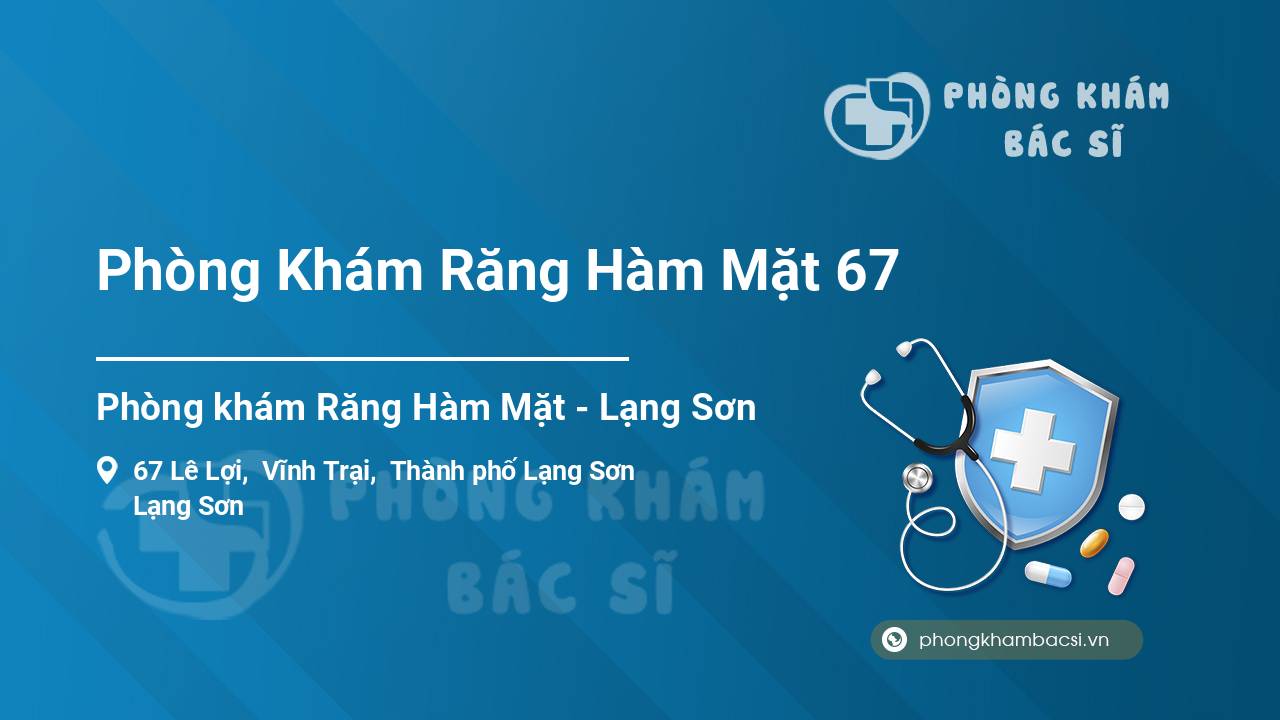 PHÒNG KHÁM
BÁC SĨ

Phòng Khám Răng Hàm Mặt 67

Phòng khám Răng Hàm Mặt - Lạng Sơn

67 Lê Lợi, Vĩnh Trại, Thành phố Lạng Sơn
Lạng Sơn

PHÒNG KHÁM
BÁC SĨ

phongkhambacsi.vn